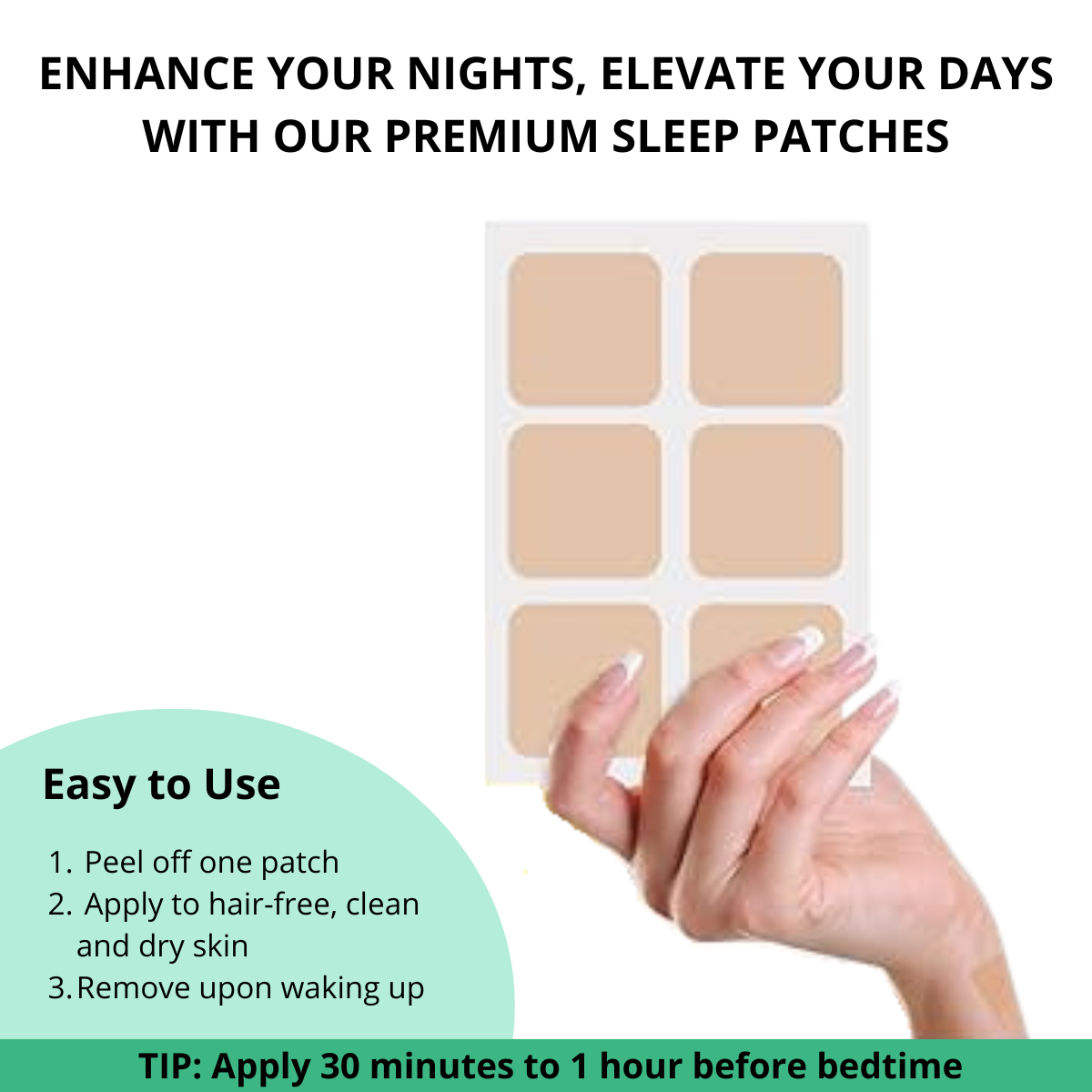 ENHANCE YOUR NIGHTS, ELEVATE YOUR DAYS WITH OUR PREMIUM SLEEP PATCHES

Easy to Use

1. Peel off one patch
2. Apply to hair-free, clean and dry skin
3. Remove upon waking up

TIP: Apply 30 minutes to 1 hour before bedtime